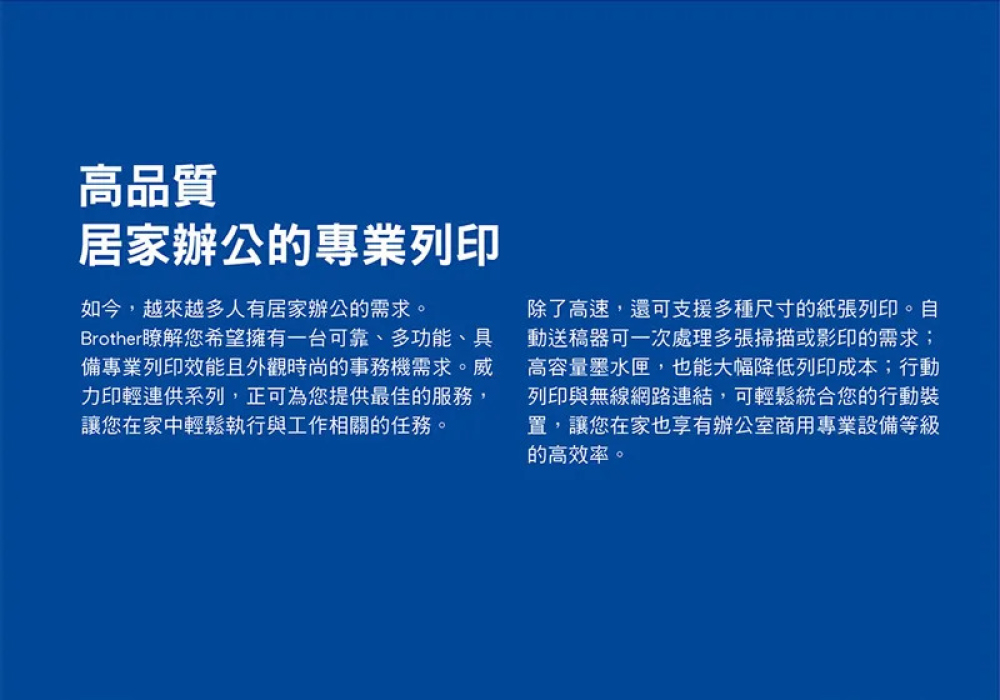 高品質
居家辦公的專業列印

如今，越來越多人有居家辦公的需求。Brother瞭解您希望擁有一台可靠、多功能、具備專業列印效能且外觀時尚的事務機需求。威力印輕連供系列，正可為您提供最佳的服務，讓您在家中輕鬆執行與工作相關的任務。

除了高速，還可支援多種尺寸的紙張列印。自動送稿器可一次處理多張掃描或影印的需求；高容量墨水匣，也能大幅降低列印成本；行動列印與無線網路連結，可輕鬆統合您的行動裝置，讓您在家也享有辦公室商用專業設備等級的高效率。